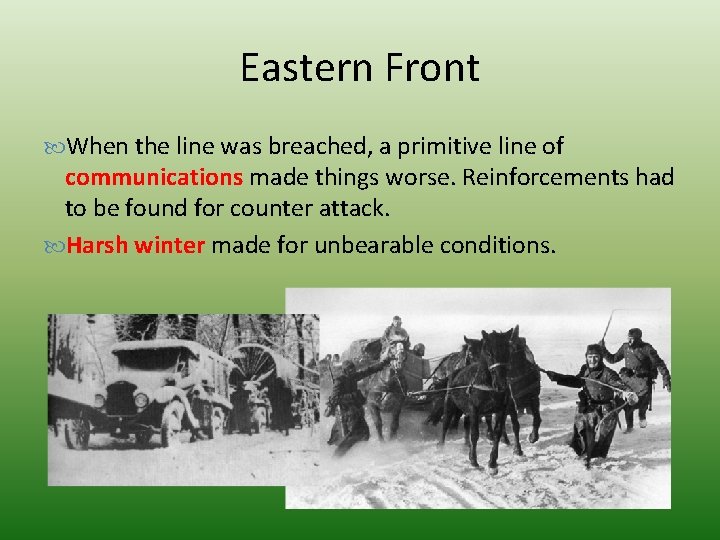 Eastern Front

When the line was breached, a primitive line of communications made things worse. Reinforcements had to be found for counter attack.

Harsh winter made for unbearable conditions.